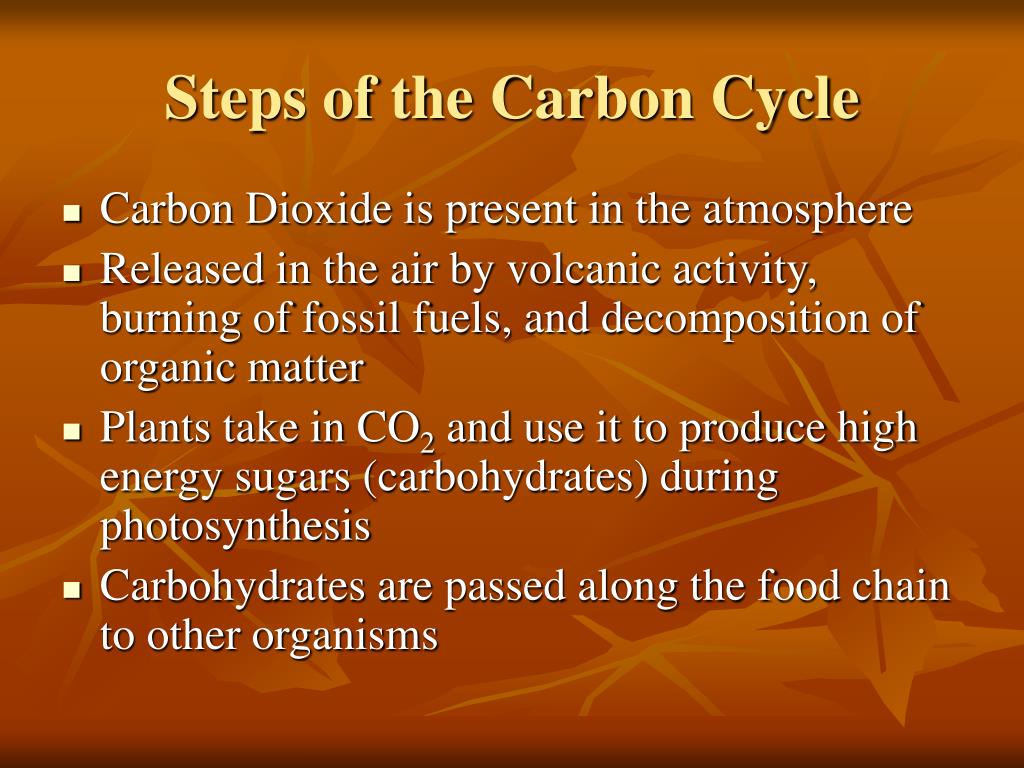 Steps of the Carbon Cycle

- Carbon Dioxide is present in the atmosphere
- Released in the air by volcanic activity, burning of fossil fuels, and decomposition of organic matter
- Plants take in $CO_2$ and use it to produce high energy sugars (carbohydrates) during photosynthesis
- Carbohydrates are passed along the food chain to other organisms